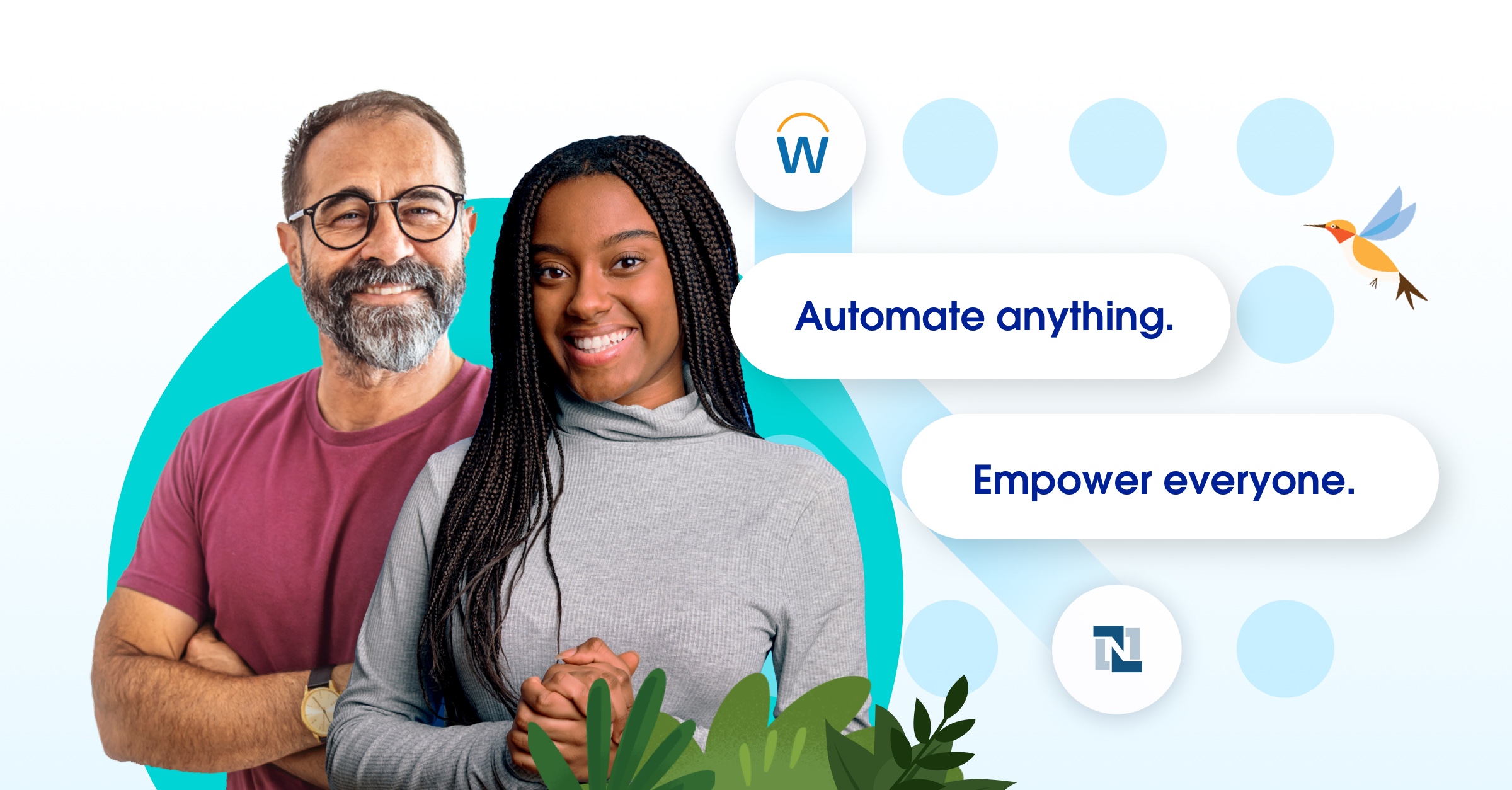 W

Automate anything.

Empower everyone.

N